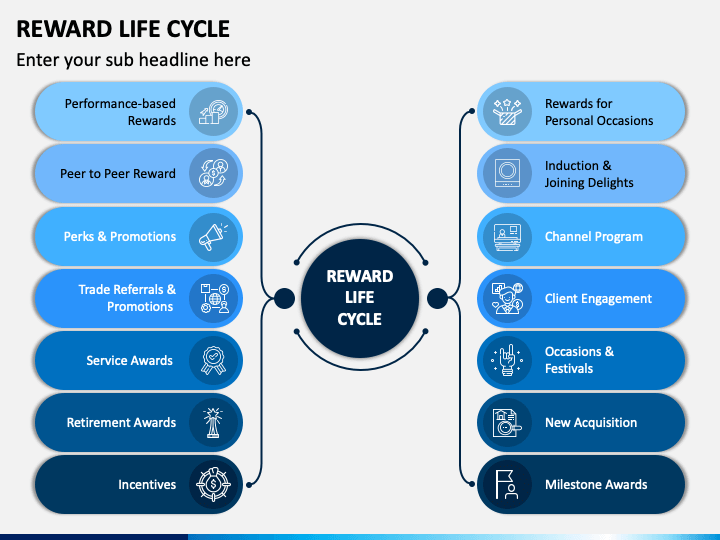 REWARD LIFE CYCLE

Enter your sub headline here

Performance-based Rewards

Peer to Peer Reward

Perks & Promotions

Trade Referrals & Promotions

Service Awards

Retirement Awards

Incentives

REWARD LIFE CYCLE

Rewards for Personal Occasions

Induction & Joining Delights

Channel Program

Client Engagement

Occasions & Festivals

New Acquisition

Milestone Awards